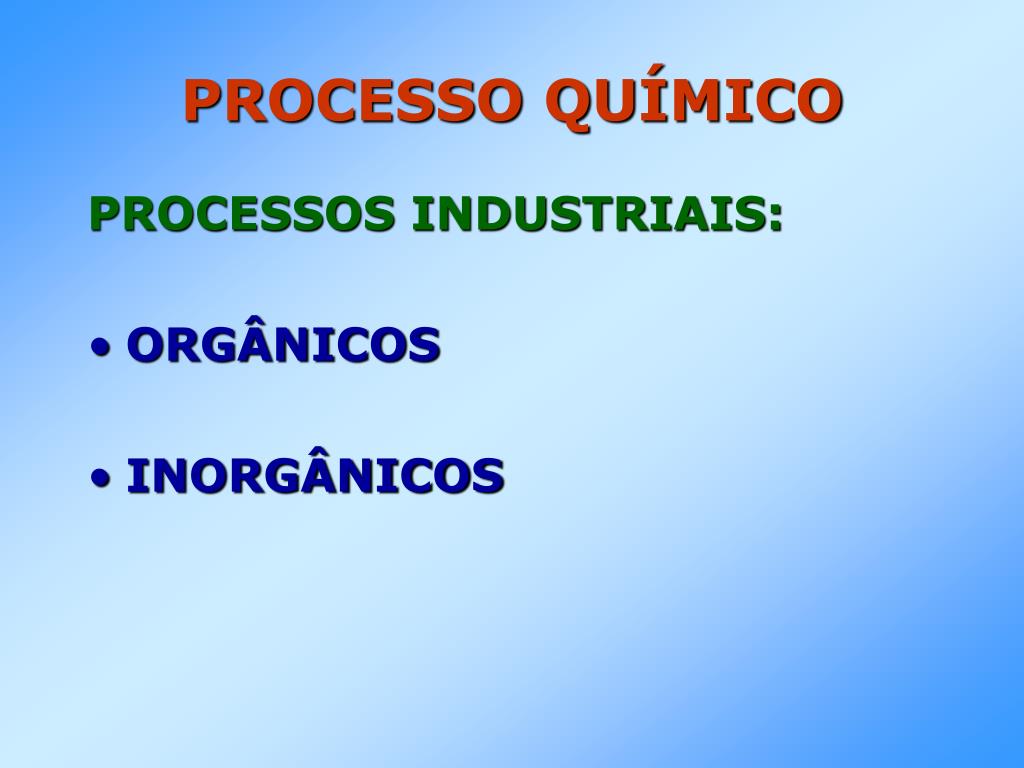 PROCESSO QUÍMICO

PROCESSOS INDUSTRIAIS:

• ORGÂNICOS

• INORGÂNICOS